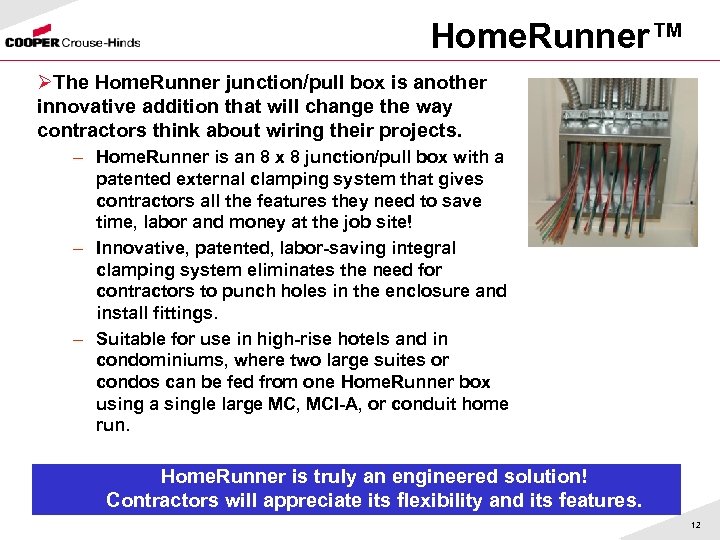 COOPER Crouse-Hinds

HomeRunner™

➢The HomeRunner junction/pull box is another innovative addition that will change the way contractors think about wiring their projects.

– HomeRunner is an 8 x 8 junction/pull box with a patented external clamping system that gives contractors all the features they need to save time, labor and money at the job site!

– Innovative, patented, labor-saving integral clamping system eliminates the need for contractors to punch holes in the enclosure and install fittings.

– Suitable for use in high-rise hotels and in condominiums, where two large suites or condos can be fed from one HomeRunner box using a single large MC, MCI-A, or conduit home run.

HomeRunner is truly an engineered solution! Contractors will appreciate its flexibility and its features.

12